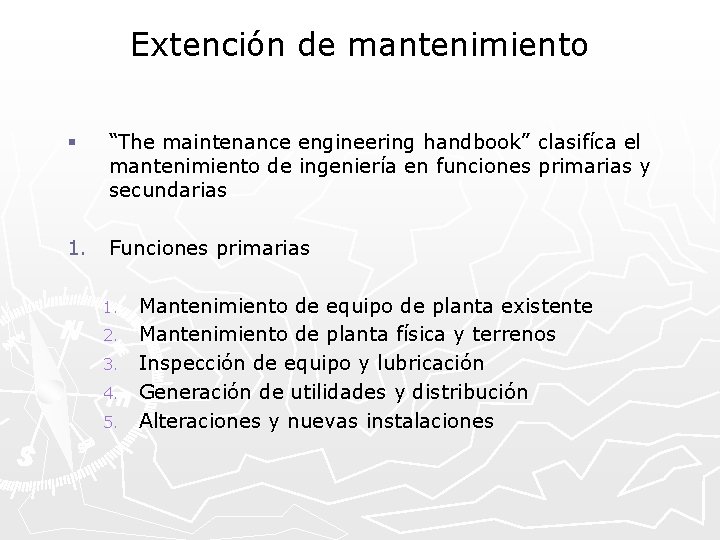 Extención de mantenimiento

▪ “The maintenance engineering handbook” clasifíca el mantenimiento de ingeniería en funciones primarias y secundarias

1. Funciones primarias

1. Mantenimiento de equipo de planta existente
2. Mantenimiento de planta física y terrenos
3. Inspección de equipo y lubricación
4. Generación de utilidades y distribución
5. Alteraciones y nuevas instalaciones